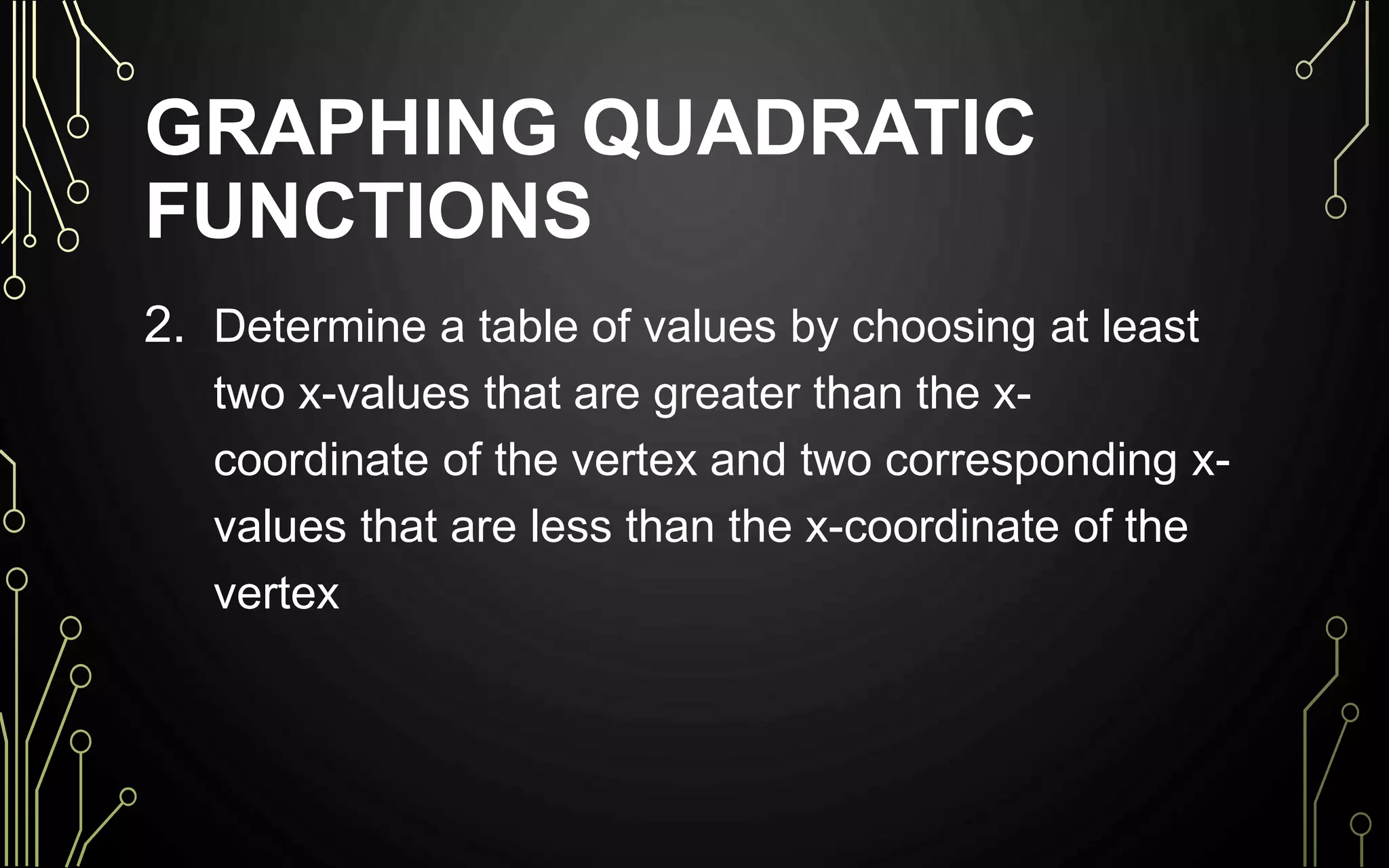 GRAPHING QUADRATIC FUNCTIONS

2. Determine a table of values by choosing at least two x-values that are greater than the x-coordinate of the vertex and two corresponding x-values that are less than the x-coordinate of the vertex